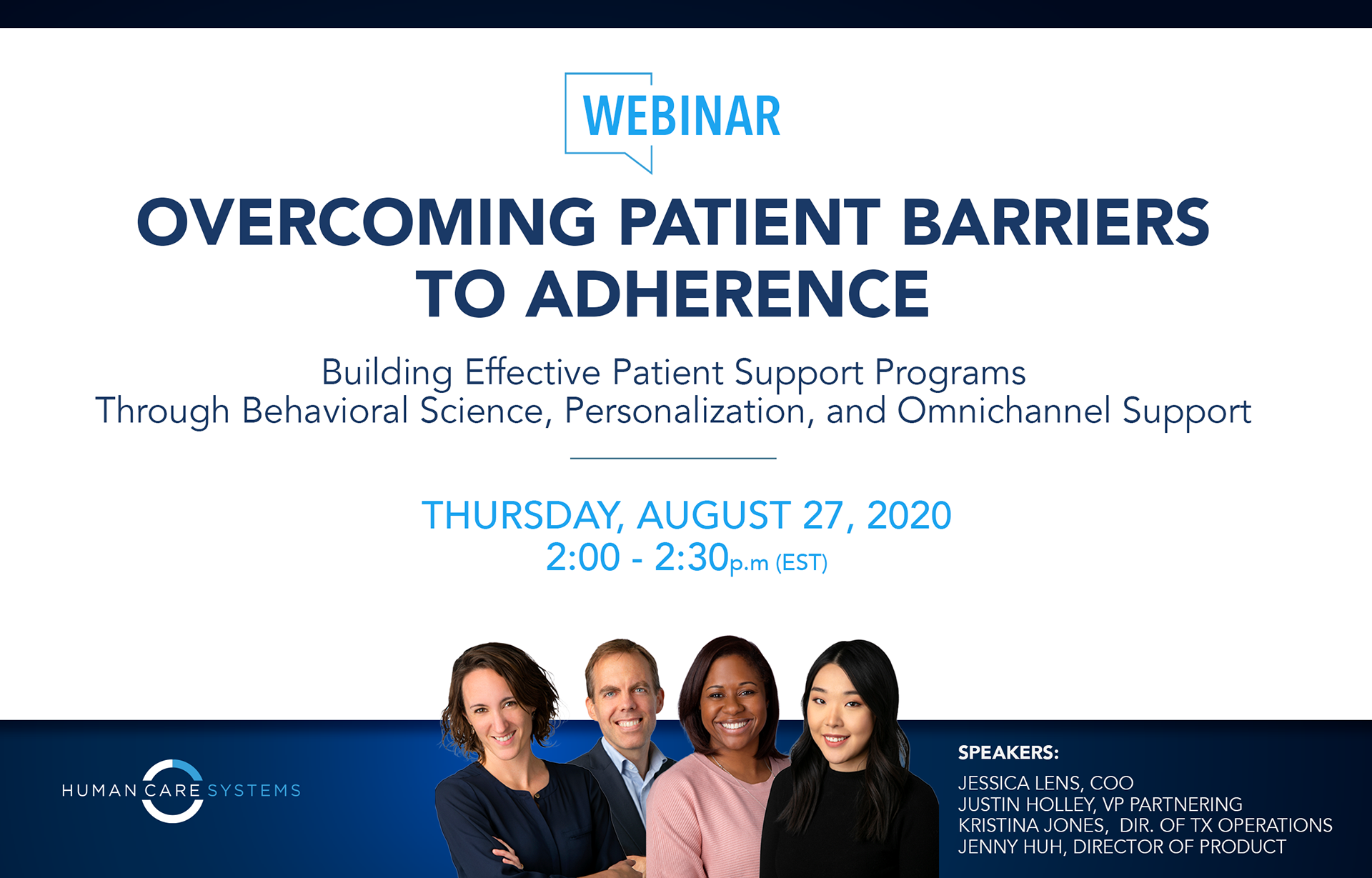 WEBINAR

OVERCOMING PATIENT BARRIERS TO ADHERENCE

Building Effective Patient Support Programs Through Behavioral Science, Personalization, and Omnichannel Support

THURSDAY, AUGUST 27, 2020
2:00 - 2:30p.m (EST)

HUMAN CARE SYSTEMS

SPEAKERS:
JESSICA LENS, COO
JUSTIN HOLLEY, VP PARTNERING
KRISTINA JONES, DIR. OF TX OPERATIONS
JENNY HUH, DIRECTOR OF PRODUCT